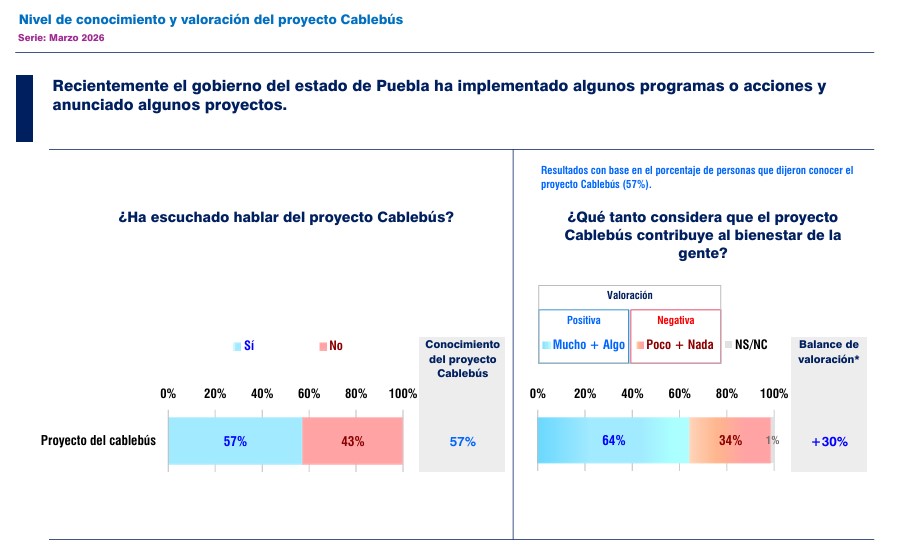 Nivel de conocimiento y valoración del proyecto Cablebús
Serie: Marzo 2026

Recientemente el gobierno del estado de Puebla ha implementado algunos programas o acciones y anunciado algunos proyectos.

¿Ha escuchado hablar del proyecto Cablebús?

Sí No

Conocimiento del proyecto Cablebús

0% 20% 40% 60% 80% 100%

Proyecto del cablebús 57% 43% 57%

Resultados con base en el porcentaje de personas que dijeron conocer el proyecto Cablebús (57%).

¿Qué tanto considera que el proyecto Cablebús contribuye al bienestar de la gente?

Valoración
Positiva Negativa
Mucho + Algo Poco + Nada NS/NC

Balance de valoración*

0% 20% 40% 60% 80% 100%

64% 34% 1% +30%